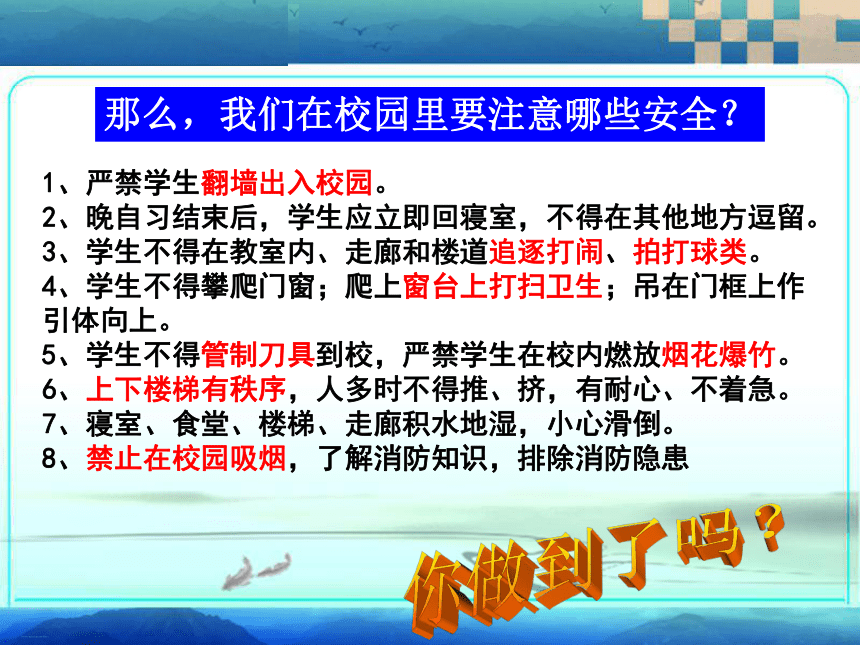 那么，我们在校园里要注意哪些安全？

1、严禁学生翻墙出入校园。
2、晚自习结束后，学生应立即回寝室，不得在其他地方逗留。
3、学生不得在教室内、走廊和楼道追逐打闹、拍打球类。
4、学生不得攀爬门窗；爬上窗台上打扫卫生；吊在门框上作引体向上。
5、学生不得管制刀具到校，严禁学生在校内燃放烟花爆竹。
6、上下楼梯有秩序，人多时不得推、挤，有耐心、不着急。
7、寝室、食堂、楼梯、走廊积水地湿，小心滑倒。
8、禁止在校园吸烟，了解消防知识，排除消防隐患

你做到了吗？